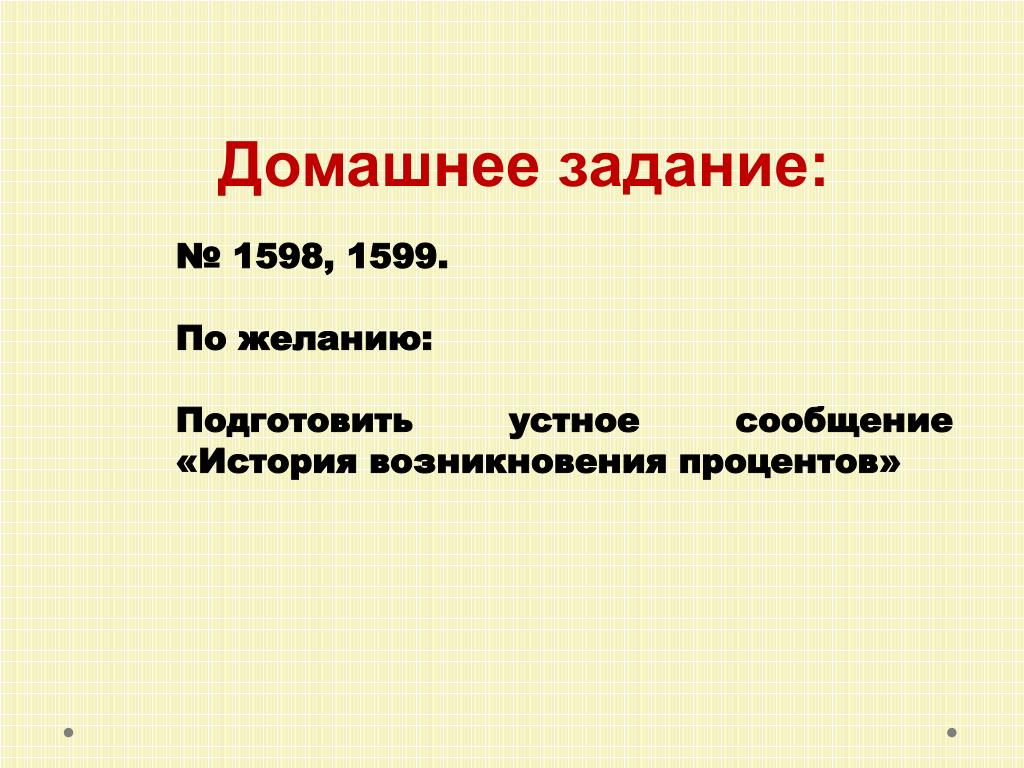 Домашнее задание:

№ 1598, 1599.

По желанию:

Подготовить устное сообщение «История возникновения процентов»